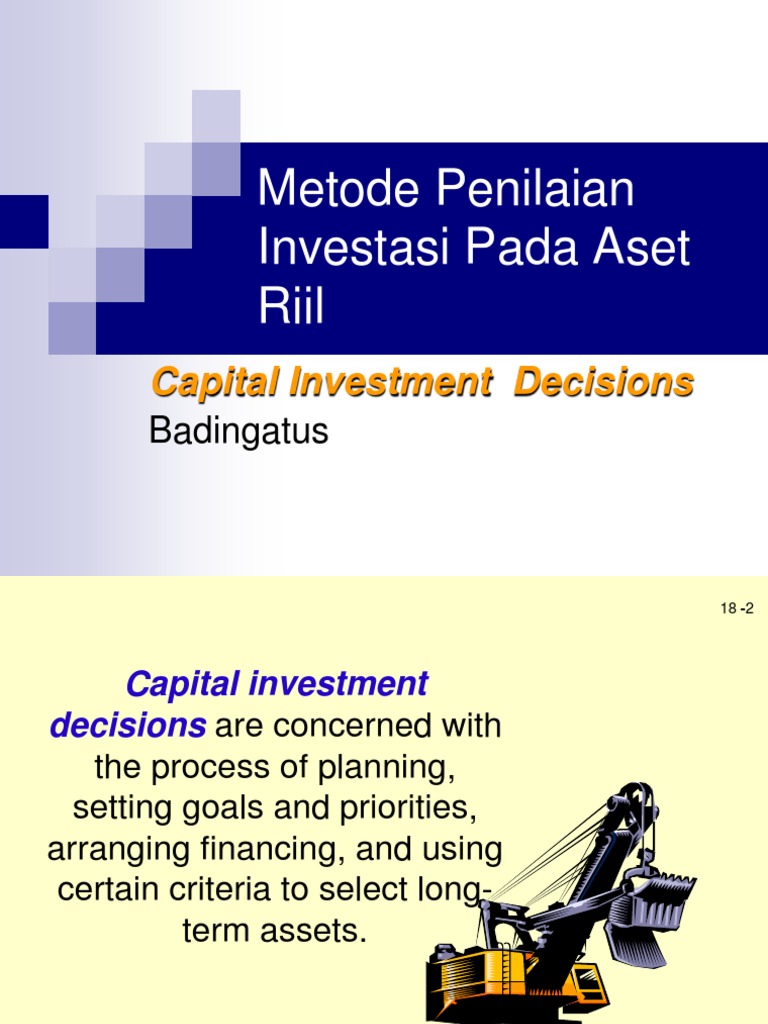 Metode Penilaian Investasi Pada Aset Riil

Capital Investment Decisions

Badingatus

18 -2

Capital investment decisions are concerned with the process of planning, setting goals and priorities, arranging financing, and using certain criteria to select long-term assets.